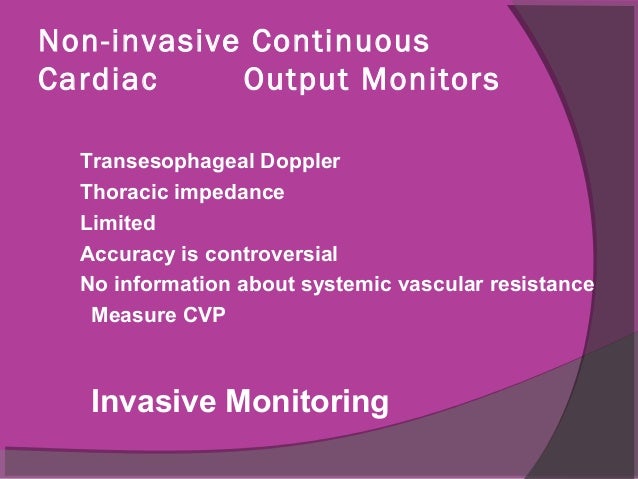 Non-invasive Continuous Cardiac Output Monitors

Transesophageal Doppler
Thoracic impedance
Limited
Accuracy is controversial
No information about systemic vascular resistance
Measure CVP

Invasive Monitoring